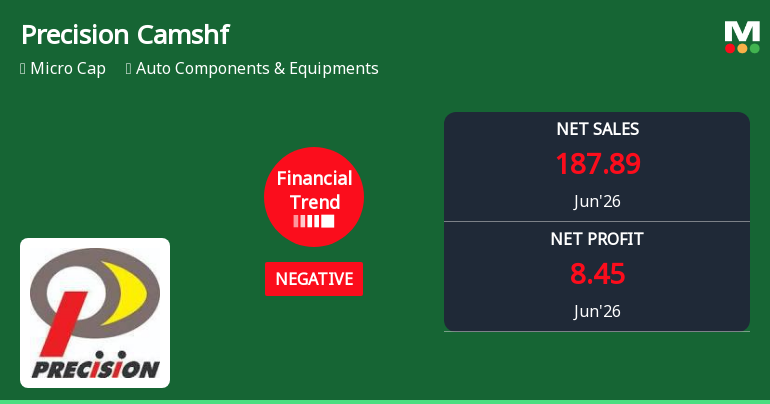 Precision Camshf

Micro Cap Auto Components & Equipments

M

Financial Trend

NEGATIVE

NET SALES
187.89
Jun'26

NET PROFIT
8.45
Jun'26

PRECISION